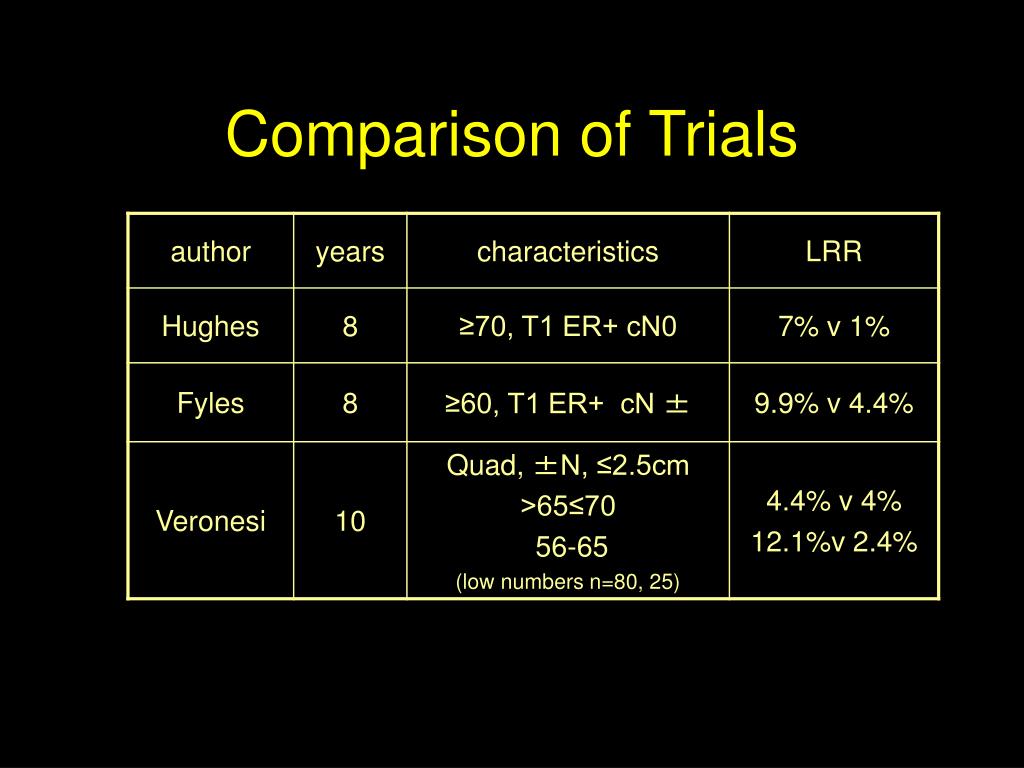 Comparison of Trials

| author | years | characteristics | LRR |
|---|---|---|---|
| Hughes | 8 | ≥70, T1 ER+ cN0 | 7% v 1% |
| Fyles | 8 | ≥60, T1 ER+ cN ± | 9.9% v 4.4% |
| Veronesi | 10 | Quad, ±N, ≤2.5cm >65≤70 56-65 (low numbers n=80, 25) | 4.4% v 4% 12.1%v 2.4% |